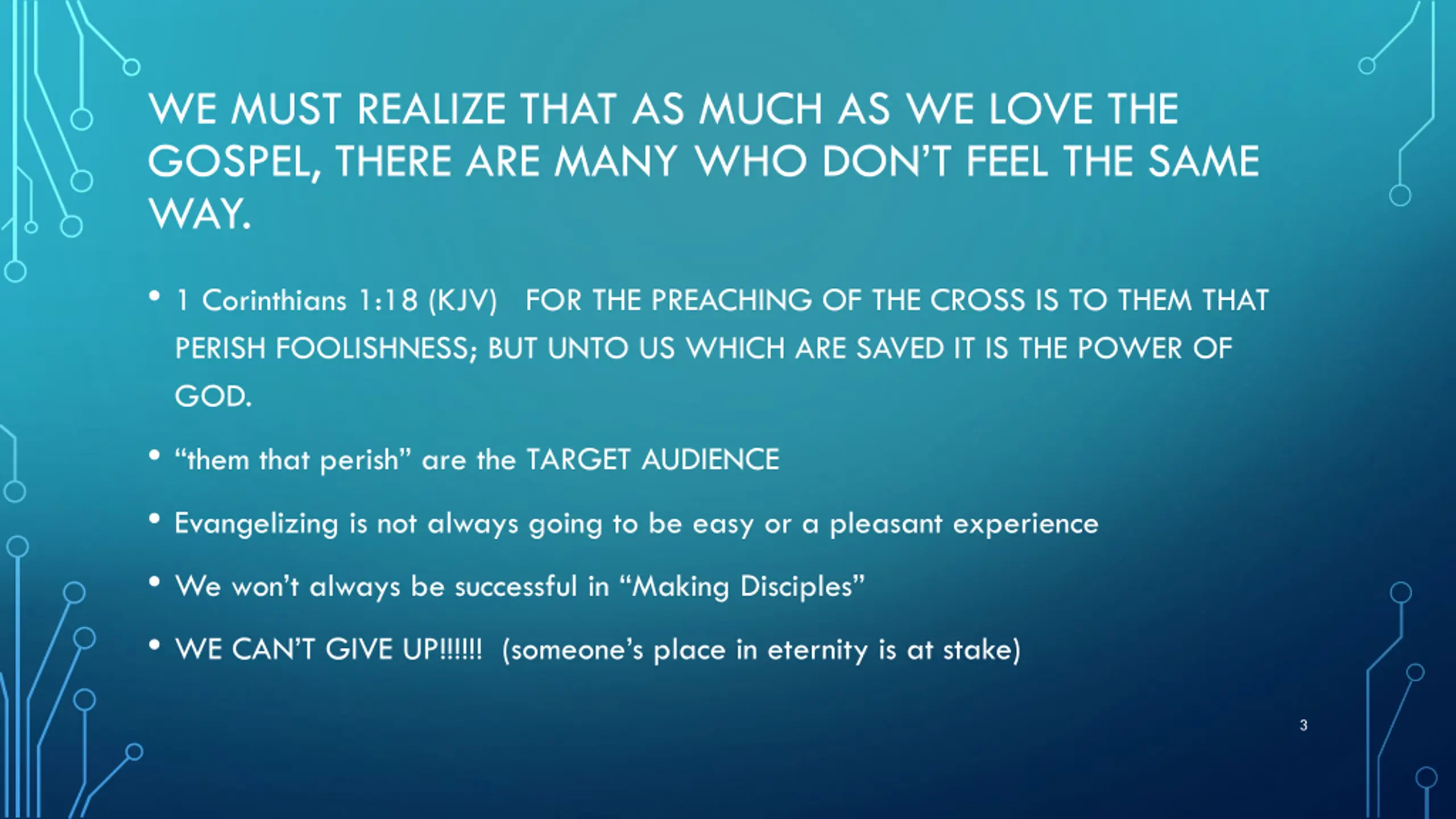 WE MUST REALIZE THAT AS MUCH AS WE LOVE THE GOSPEL, THERE ARE MANY WHO DON'T FEEL THE SAME WAY.

• 1 Corinthians 1:18 (KJV) FOR THE PREACHING OF THE CROSS IS TO THEM THAT PERISH FOOLISHNESS; BUT UNTO US WHICH ARE SAVED IT IS THE POWER OF GOD.

• "them that perish" are the TARGET AUDIENCE

• Evangelizing is not always going to be easy or a pleasant experience

• We won't always be successful in "Making Disciples"

• WE CAN'T GIVE UP!!!!!! (someone's place in eternity is at stake)

3